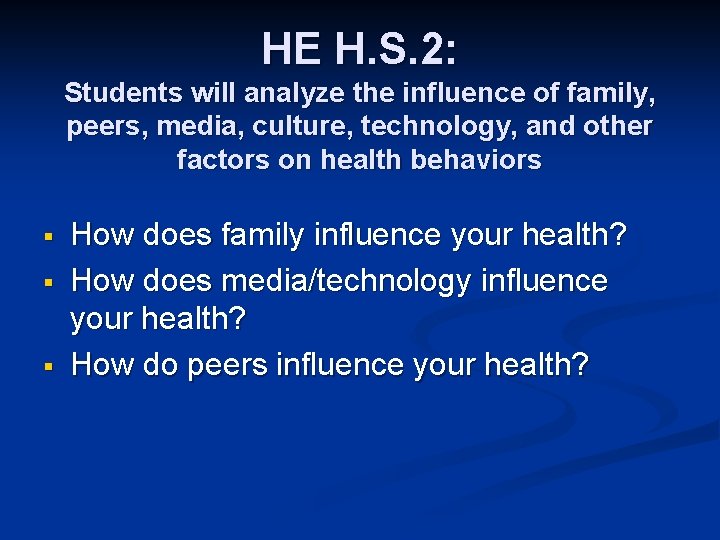 HE H.S.2:
Students will analyze the influence of family, peers, media, culture, technology, and other factors on health behaviors

▪ How does family influence your health?
▪ How does media/technology influence your health?
▪ How do peers influence your health?